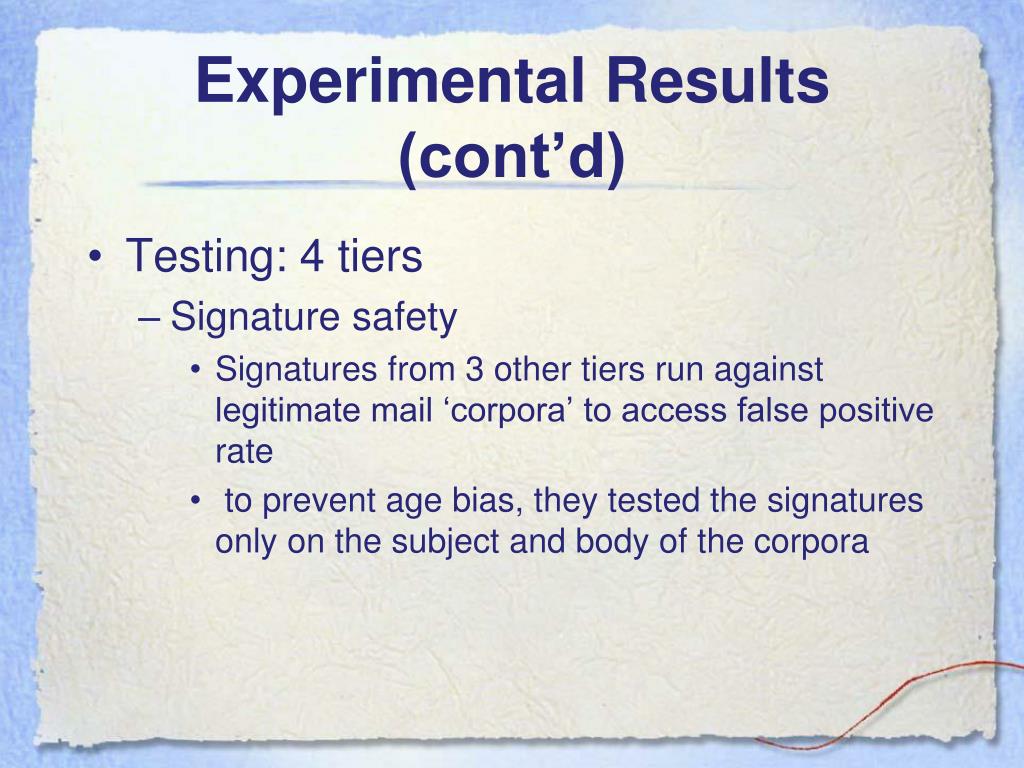 Experimental Results (cont’d)

• Testing: 4 tiers

– Signature safety

• Signatures from 3 other tiers run against legitimate mail ‘corpora’ to access false positive rate

• to prevent age bias, they tested the signatures only on the subject and body of the corpora